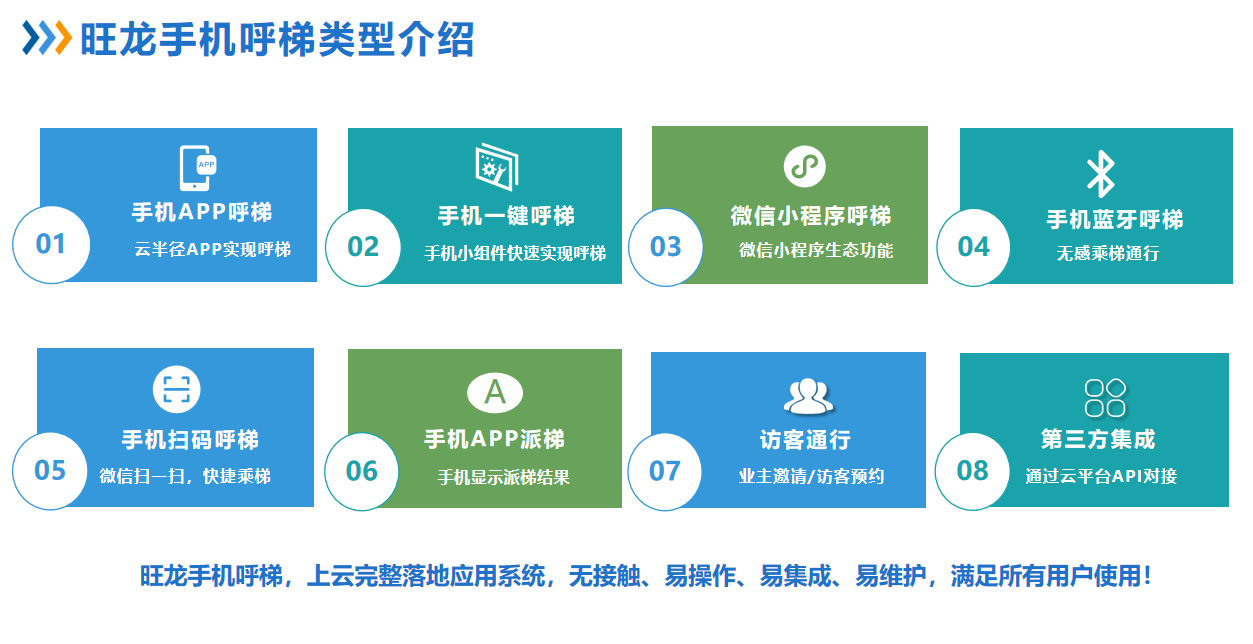 旺龙手机呼梯类型介绍

APP

01
手机APP呼梯
云半径APP实现呼梯

02
手机一键呼梯
手机小组件快速实现呼梯

03
微信小程序呼梯
微信小程序生态功能

04
手机蓝牙呼梯
无感乘梯通行

05
手机扫码呼梯
微信扫一扫，快捷乘梯

A

06
手机APP派梯
手机显示派梯结果

07
访客通行
业主邀请/访客预约

08
第三方集成
通过云平台API对接

旺龙手机呼梯，上云完整落地应用系统，无接触、易操作、易集成、易维护，满足所有用户使用！